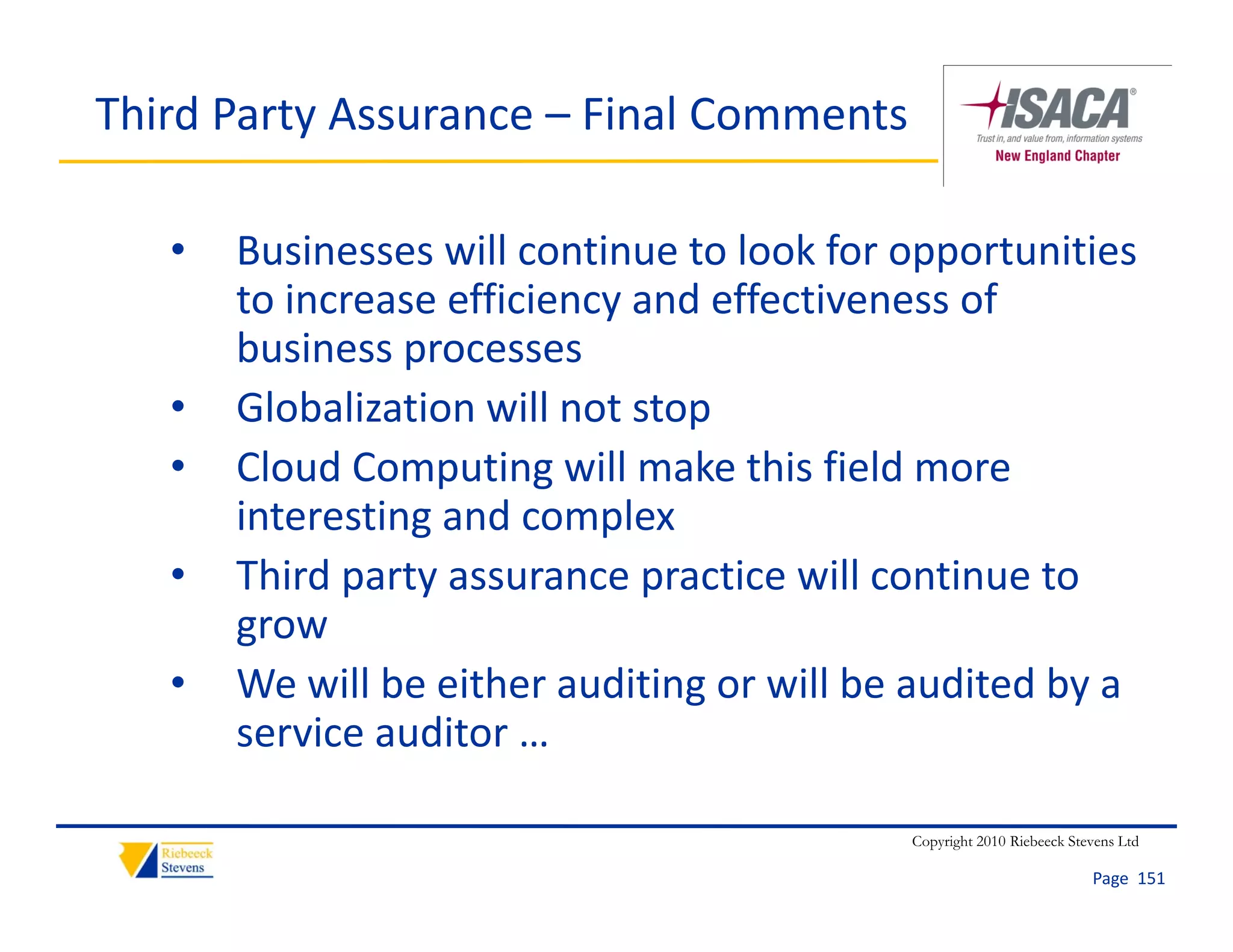 Third Party Assurance – Final Comments

ISACA®
Trust in, and value from, information systems
New England Chapter

• Businesses will continue to look for opportunities to increase efficiency and effectiveness of business processes
• Globalization will not stop
• Cloud Computing will make this field more interesting and complex
• Third party assurance practice will continue to grow
• We will be either auditing or will be audited by a service auditor …

Riebeeck Stevens

Copyright 2010 Riebeeck Stevens Ltd

Page 151